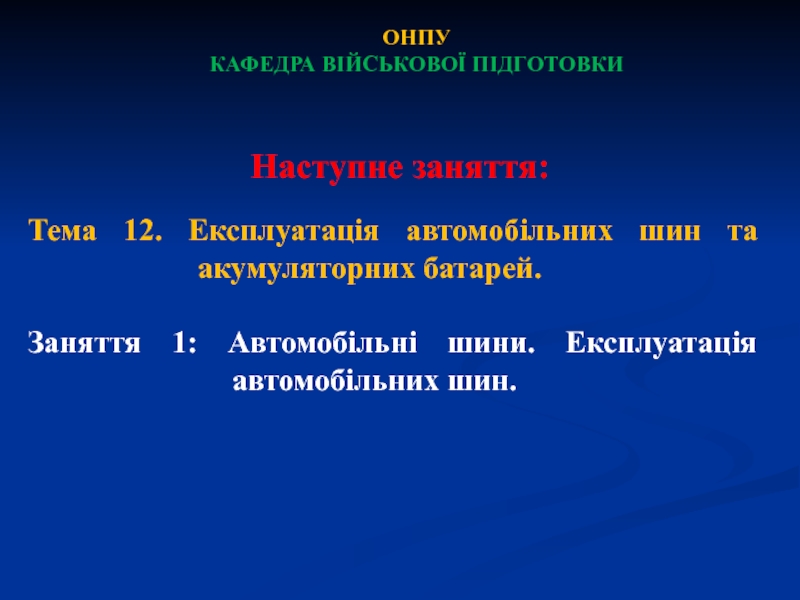 ОНПУ
КАФЕДРА ВІЙСЬКОВОЇ ПІДГОТОВКИ

Наступне заняття:

Тема 12. Експлуатація автомобільних шин та акумуляторних батарей.

Заняття 1: Автомобільні шини. Експлуатація автомобільних шин.